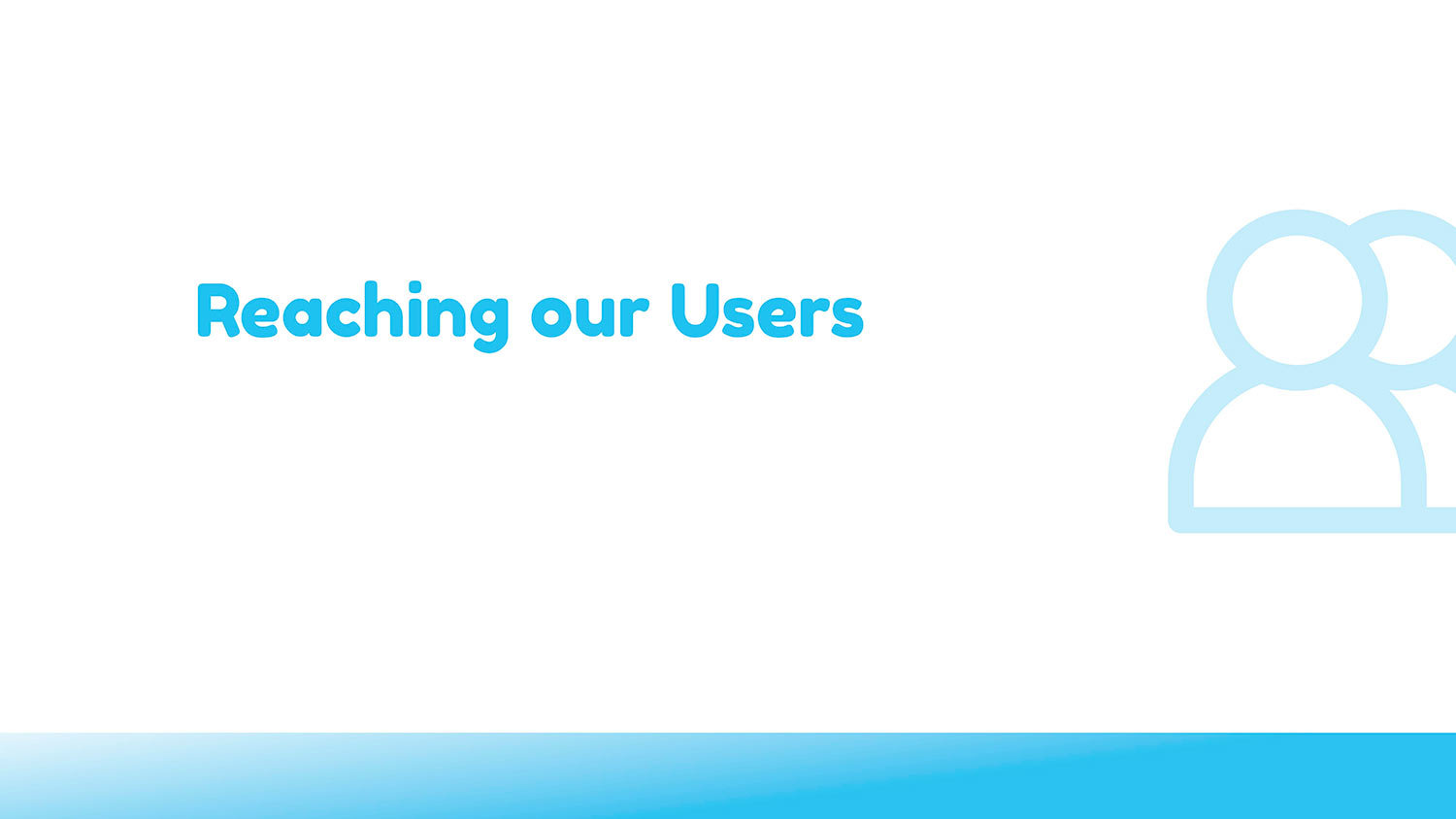 Reaching our Users